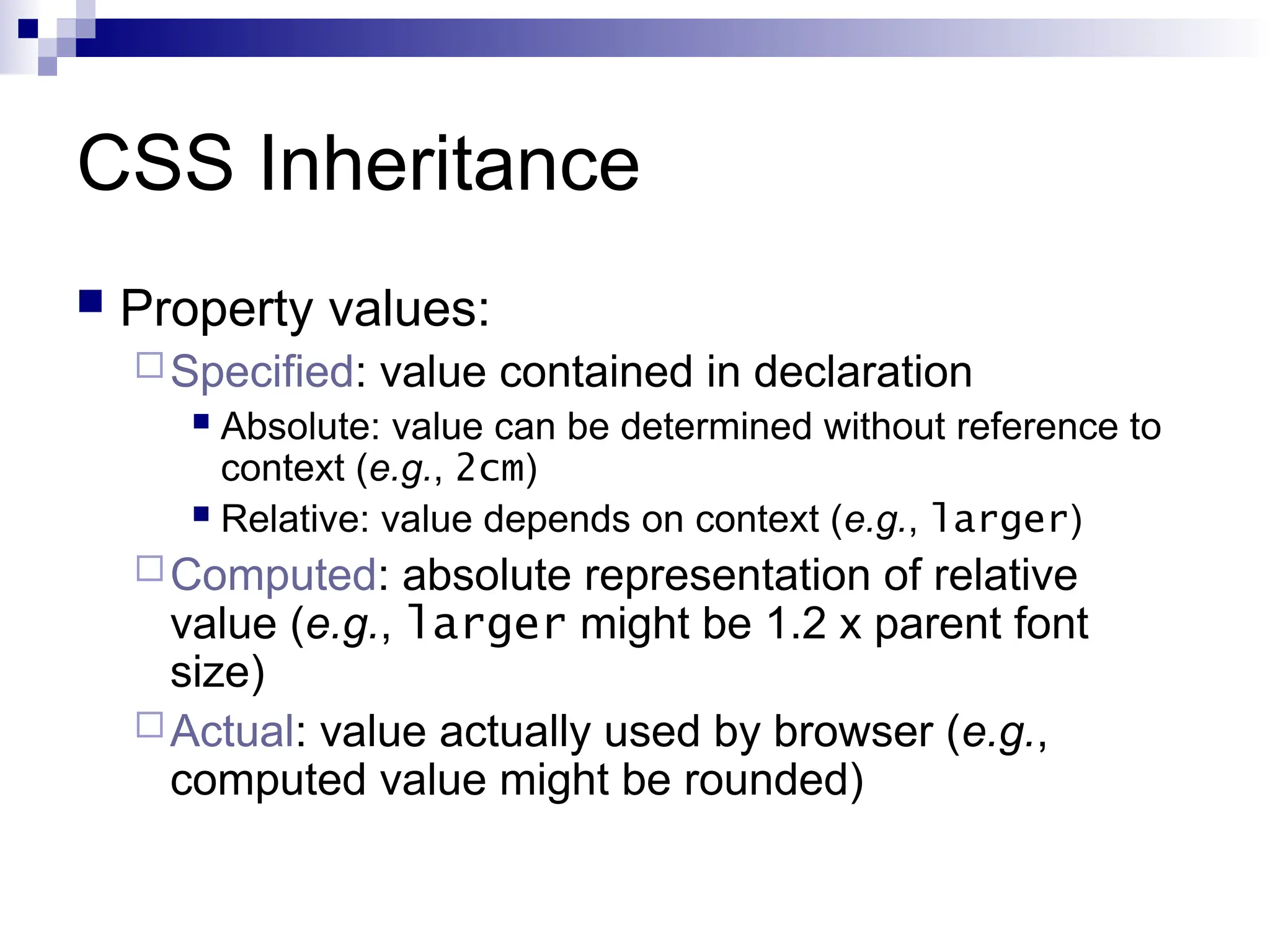 CSS Inheritance

Property values:

Specified: value contained in declaration

Absolute: value can be determined without reference to context (e.g., 2cm)

Relative: value depends on context (e.g., larger)

Computed: absolute representation of relative value (e.g., larger might be 1.2 x parent font size)

Actual: value actually used by browser (e.g., computed value might be rounded)